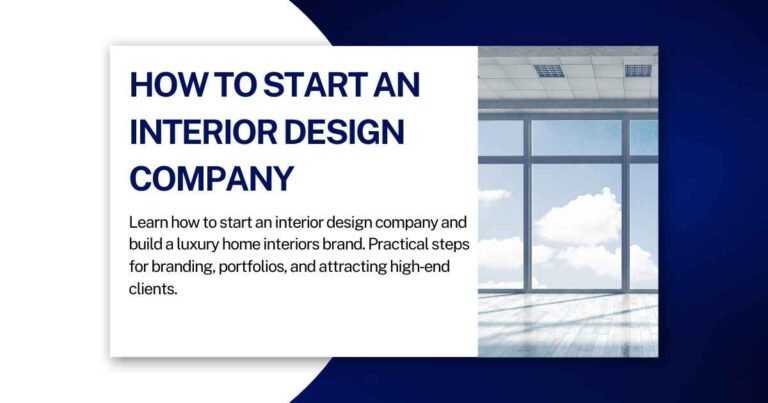 HOW TO START AN INTERIOR DESIGN COMPANY

Learn how to start an interior design company and build a luxury home interiors brand. Practical steps for branding, portfolios, and attracting high-end clients.